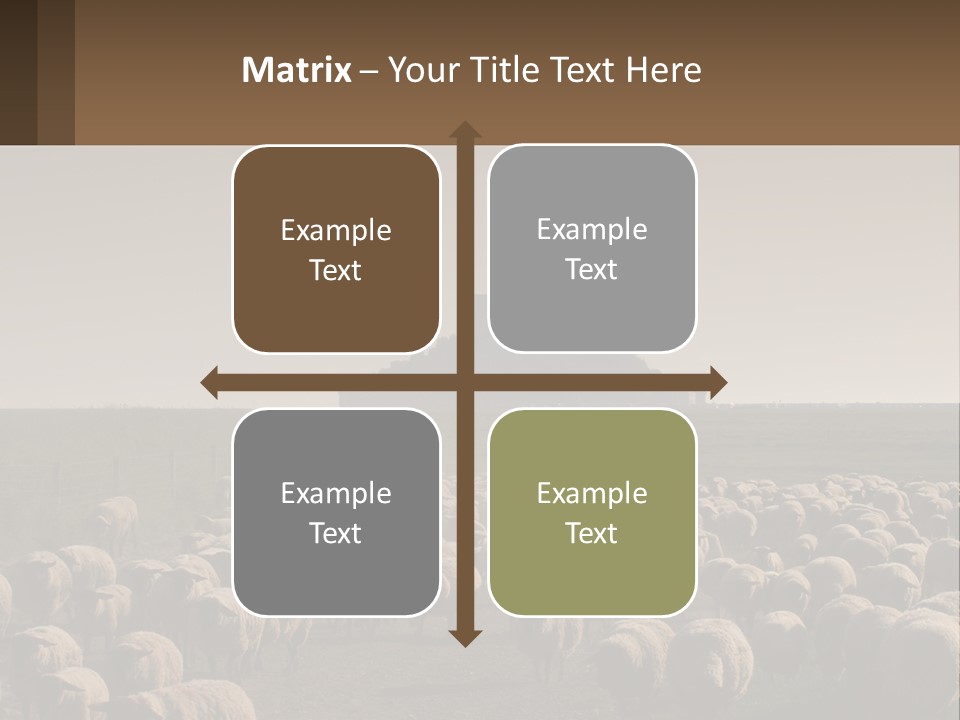 Matrix – Your Title Text Here

Example Text

Example Text

Example Text

Example Text